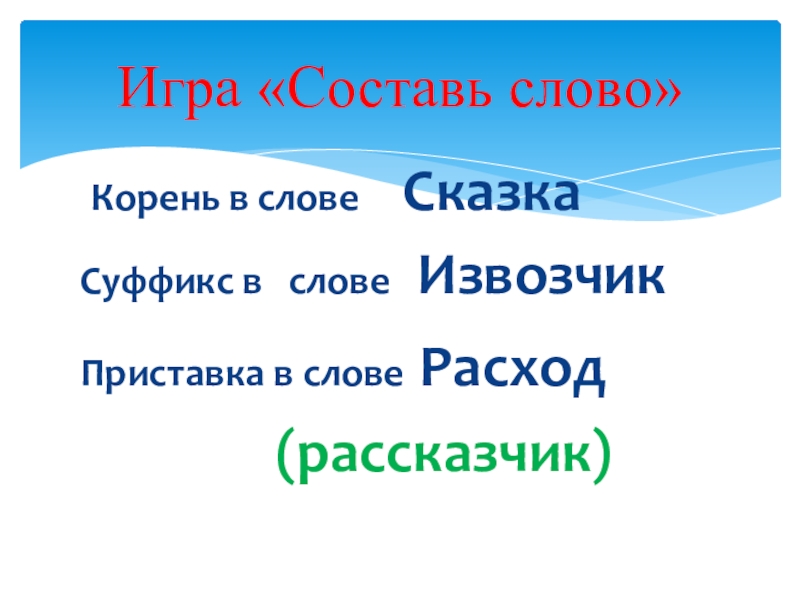 Игра «Составь слово»

Корень в слове Сказка

Суффикс в слове Извозчик

Приставка в слове Расход

(рассказчик)